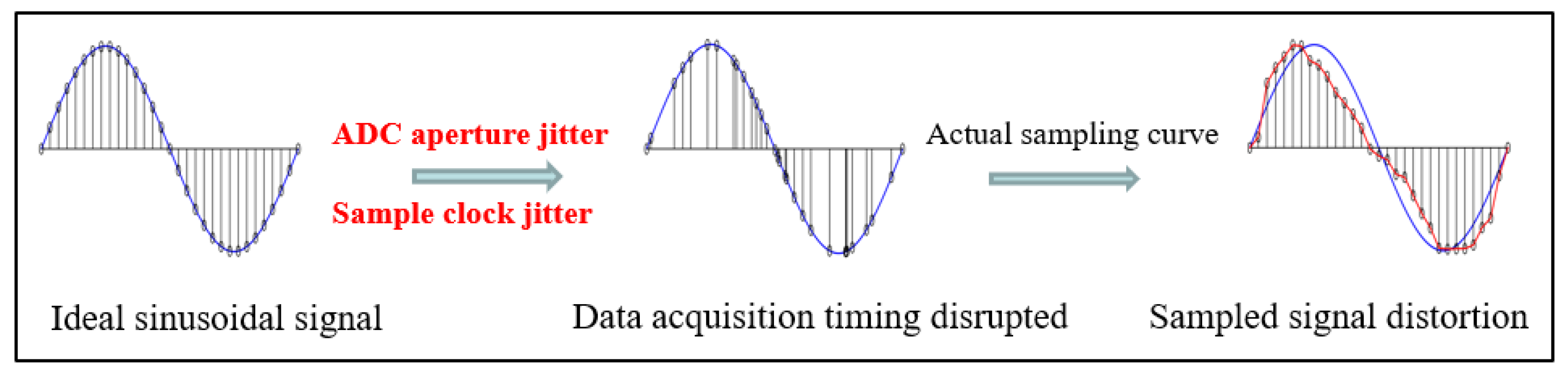 ADC aperture jitter

Sample clock jitter

Actual sampling curve

Ideal sinusoidal signal

Data acquisition timing disrupted

Sampled signal distortion